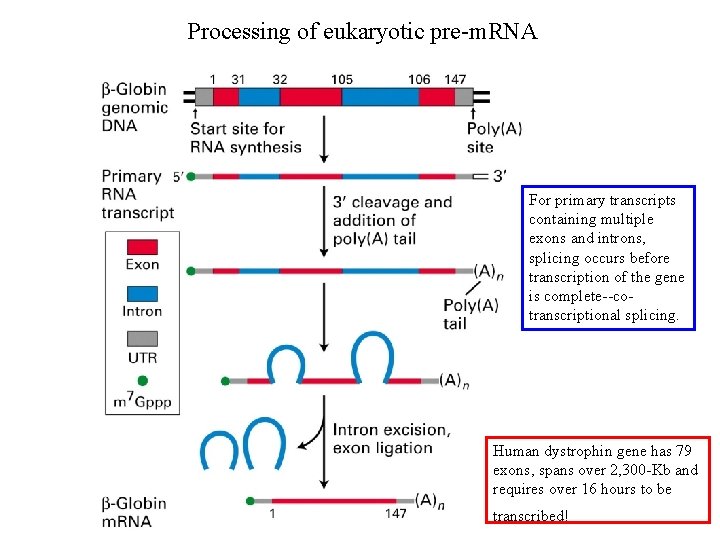 Processing of eukaryotic pre-mRNA

β-Globin genomic DNA

1 31 32 105 106 147

Start site for RNA synthesis

Poly(A) site

Primary RNA transcript

5′

3′

3′ cleavage and addition of poly(A) tail

Exon

Intron

UTR

$m^7Gppp$

$(A)_n$

Poly(A) tail

$(A)_n$

Intron excision, exon ligation

β-Globin mRNA

1 147

$(A)_n$

For primary transcripts containing multiple exons and introns, splicing occurs before transcription of the gene is complete--co-transcriptional splicing.

Human dystrophin gene has 79 exons, spans over 2,300-Kb and requires over 16 hours to be transcribed!